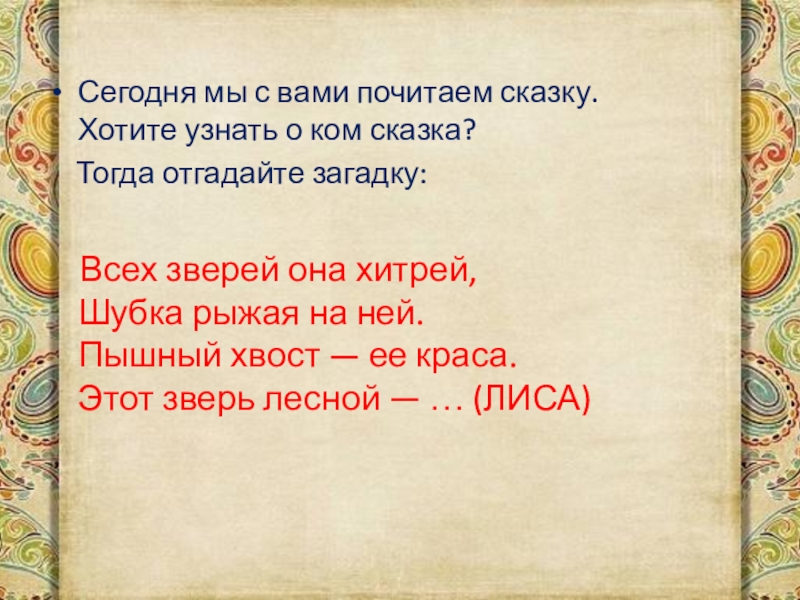 • Сегодня мы с вами почитаем сказку. Хотите узнать о ком сказка?
Тогда отгадайте загадку:

Всех зверей она хитрей,
Шубка рыжая на ней.
Пышный хвост — ее краса.
Этот зверь лесной — … (ЛИСА)